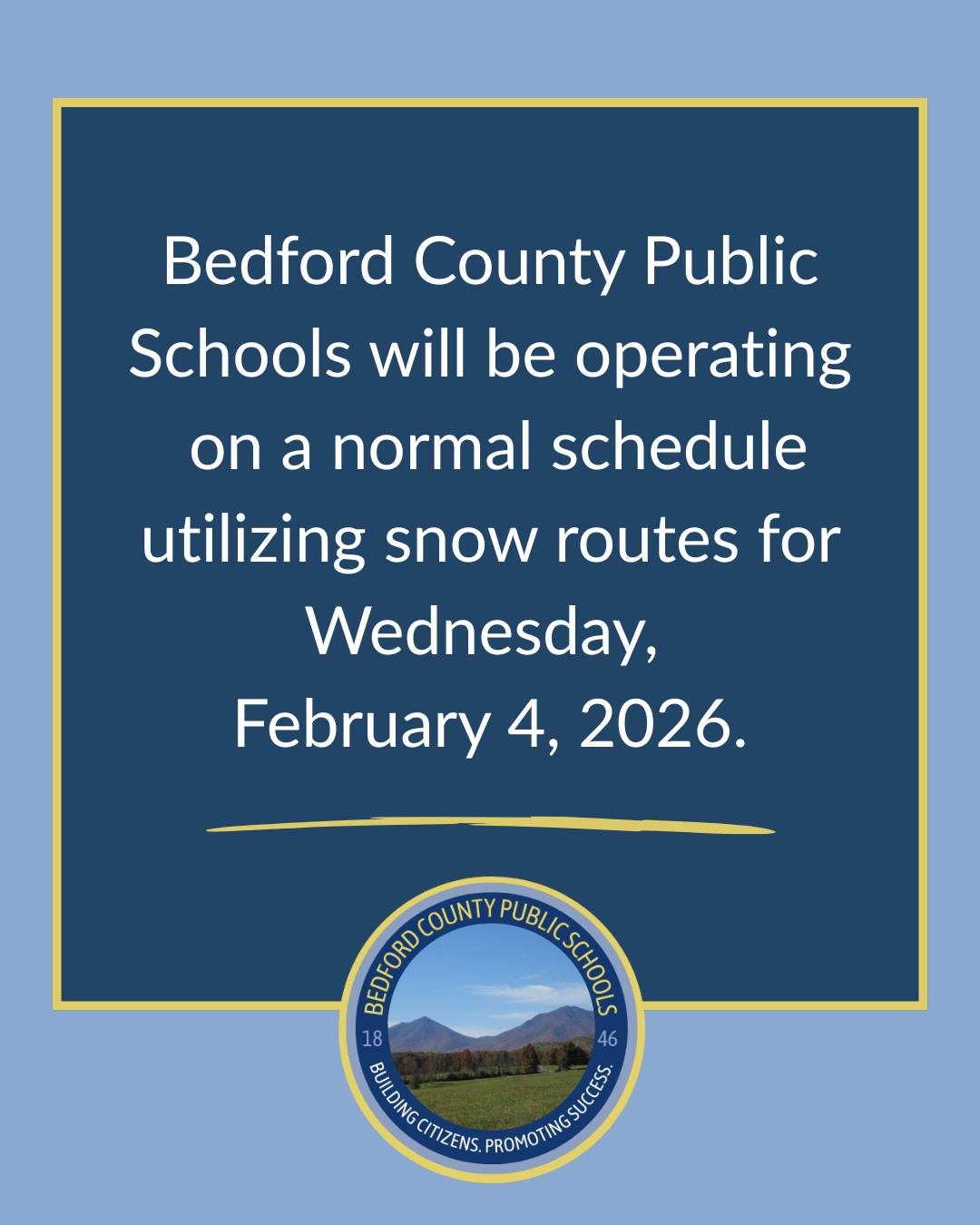 Bedford County Public Schools will be operating on a normal schedule utilizing snow routes for Wednesday, February 4, 2026.

BEDFORD COUNTY PUBLIC SCHOOLS
18 46
BUILDING CITIZENS. PROMOTING SUCCESS.